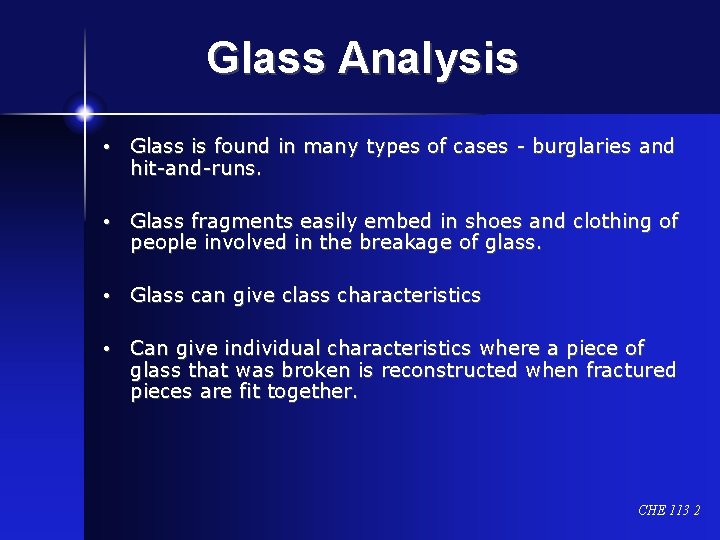 Glass Analysis

• Glass is found in many types of cases - burglaries and hit-and-runs.

• Glass fragments easily embed in shoes and clothing of people involved in the breakage of glass.

• Glass can give class characteristics

• Can give individual characteristics where a piece of glass that was broken is reconstructed when fractured pieces are fit together.

CHE 113 2